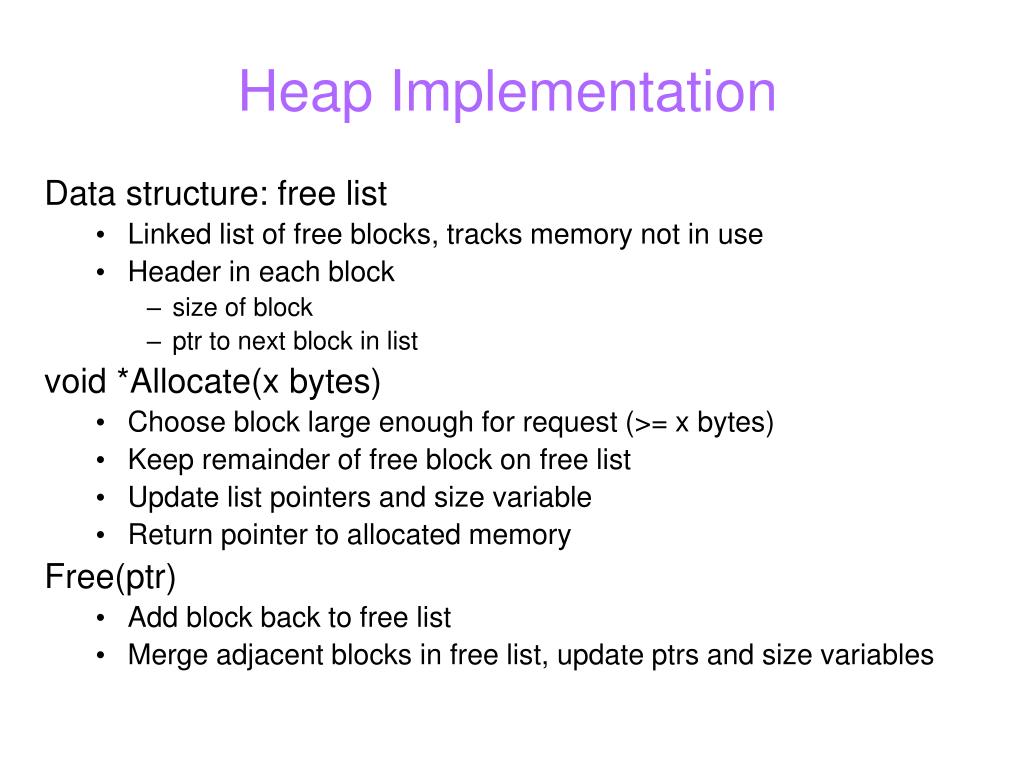 Heap Implementation

Data structure: free list
• Linked list of free blocks, tracks memory not in use
• Header in each block
– size of block
– ptr to next block in list

void *Allocate(x bytes)
• Choose block large enough for request (>= x bytes)
• Keep remainder of free block on free list
• Update list pointers and size variable
• Return pointer to allocated memory

Free(ptr)
• Add block back to free list
• Merge adjacent blocks in free list, update ptrs and size variables